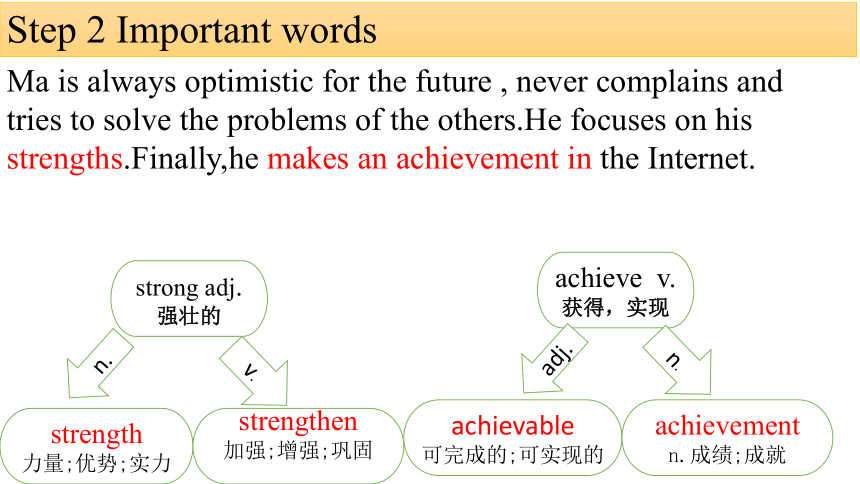 Step 2 Important words

Ma is always optimistic for the future , never complains and tries to solve the problems of the others.He focuses on his strengths.Finally,he makes an achievement in the Internet.

strong adj.
强壮的

n.

v.

strength
力量;优势;实力

strengthen
加强;增强;巩固

achieve v.
获得，实现

adj.

n.

achievable
可完成的;可实现的

achievement
n. 成绩;成就